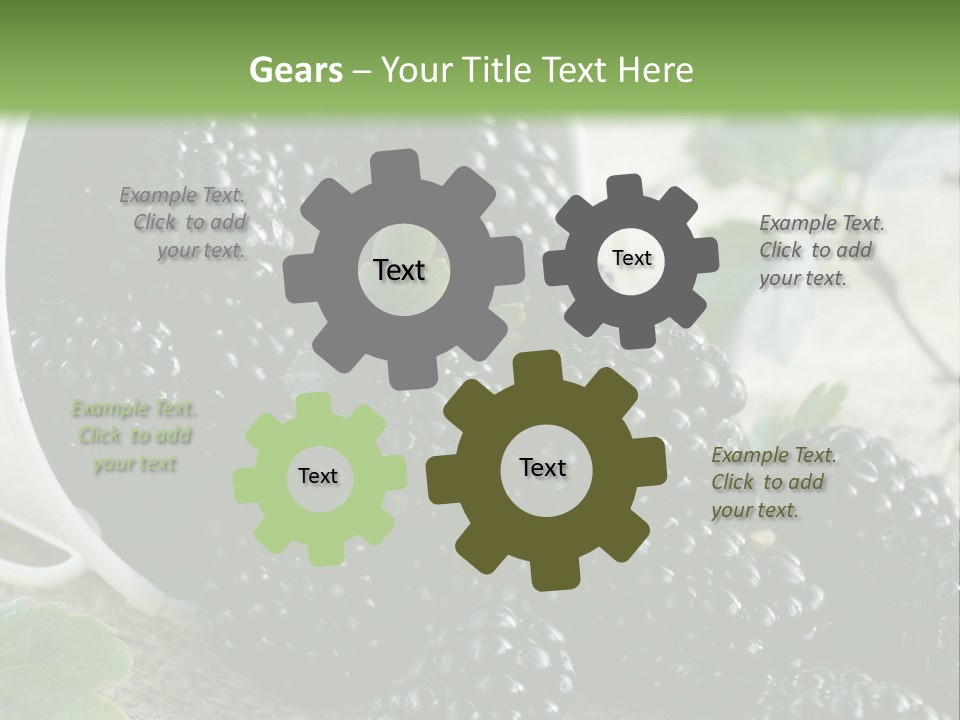 Gears – Your Title Text Here

Example Text. Click to add your text.

Text

Text

Example Text. Click to add your text.

Example Text. Click to add your text

Text

Text

Example Text. Click to add your text.